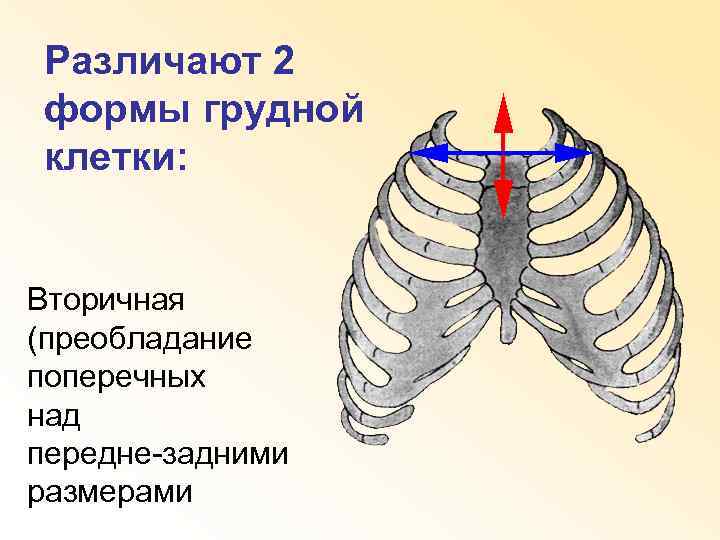 Различают 2 формы грудной клетки:

Вторичная (преобладание поперечных над передне-задними размерами